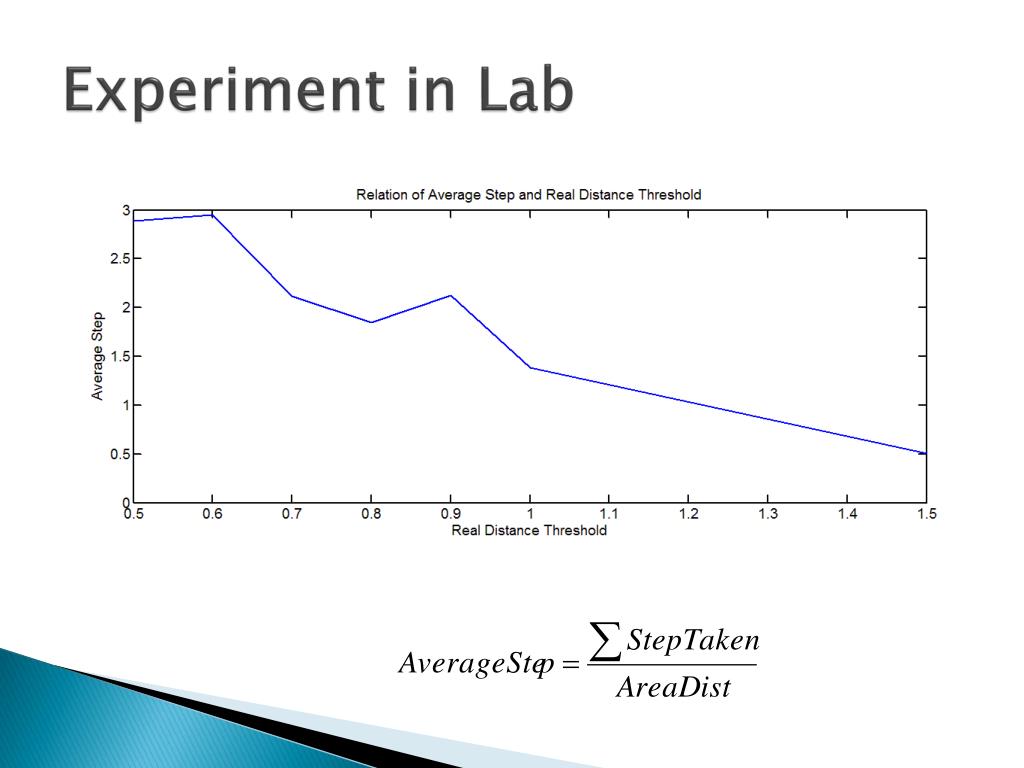 Experiment in Lab

Relation of Average Step and Real Distance Threshold

Average Step

3
2.5
2
1.5
1
0.5
0

0.5 0.6 0.7 0.8 0.9 1 1.1 1.2 1.3 1.4 1.5

Real Distance Threshold

$AverageStep = \frac{\sum StepTaken}{AreaDist}$